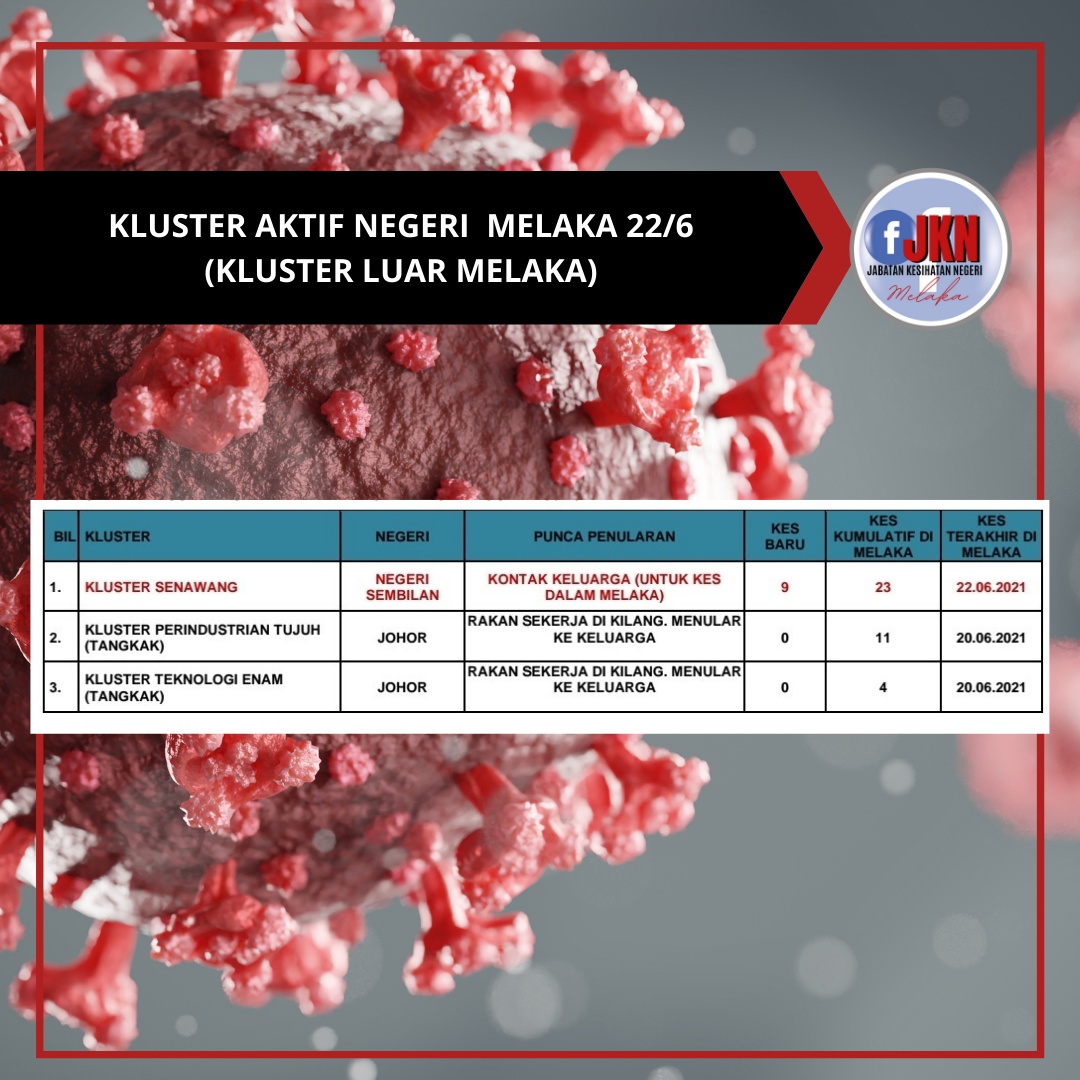 KLUSTER AKTIF NEGERI MELAKA 22/6
(KLUSTER LUAR MELAKA)

f JKN
JABATAN KESIHATAN NEGERI
Melaka

| BIL | KLUSTER | NEGERI | PUNCA PENULARAN | KES BARU | KES KUMULATIF DI MELAKA | KES TERAKHIR DI MELAKA |
|---|---|---|---|---|---|---|
| 1. | KLUSTER SENAWANG | NEGERI SEMBILAN | KONTAK KELUARGA (UNTUK KES DALAM MELAKA) | 9 | 23 | 22.06.2021 |
| 2. | KLUSTER PERINDUSTRIAN TUJUH (TANGKAK) | JOHOR | RAKAN SEKERJA DI KILANG. MENULAR KE KELUARGA | 0 | 11 | 20.06.2021 |
| 3. | KLUSTER TEKNOLOGI ENAM (TANGKAK) | JOHOR | RAKAN SEKERJA DI KILANG. MENULAR KE KELUARGA | 0 | 4 | 20.06.2021 |